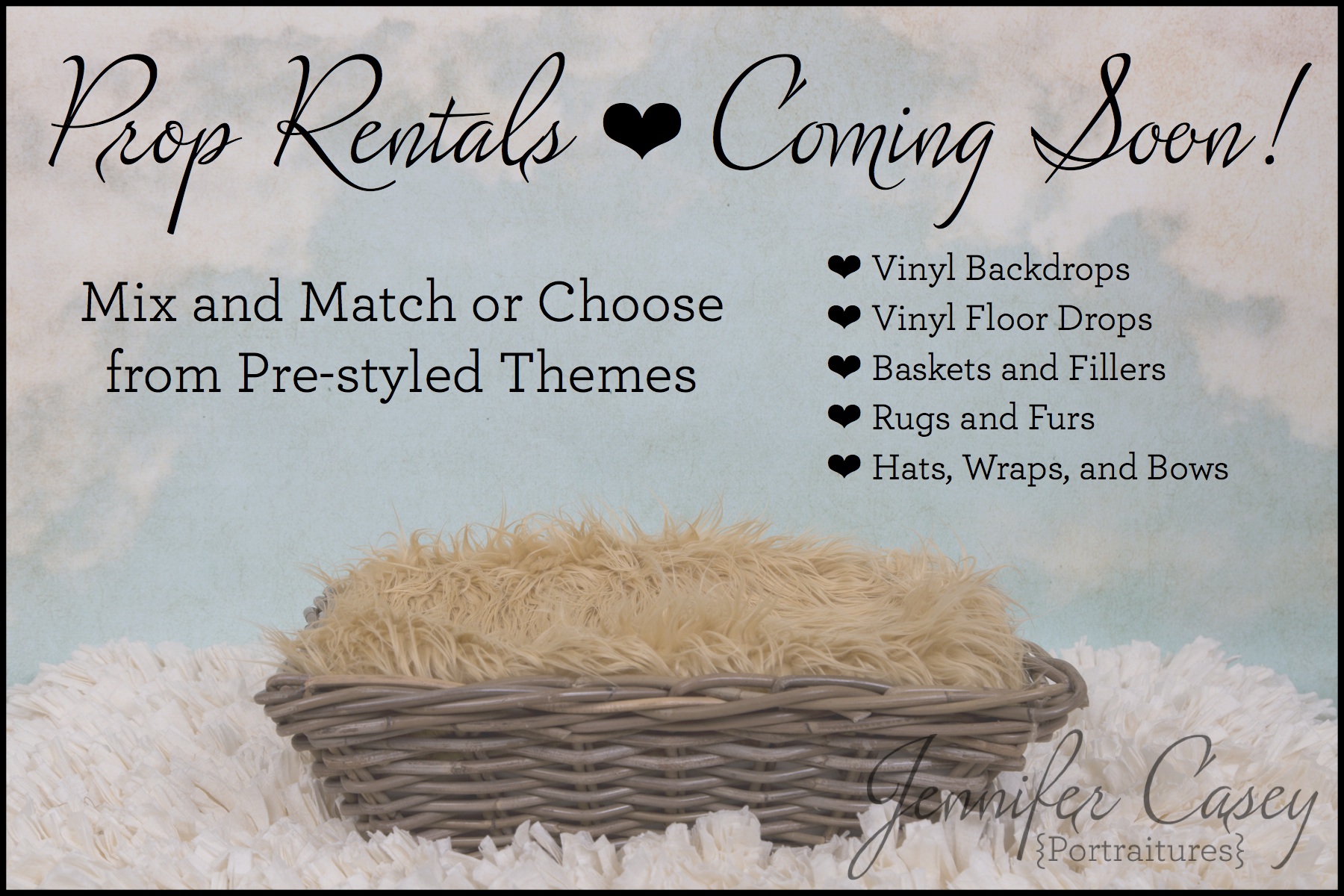 Prop Rentals ❤ Coming Soon!

Mix and Match or Choose from Pre-styled Themes

❤ Vinyl Backdrops
❤ Vinyl Floor Drops
❤ Baskets and Fillers
❤ Rugs and Furs
❤ Hats, Wraps, and Bows

Jennifer Casey
{Portraitures}